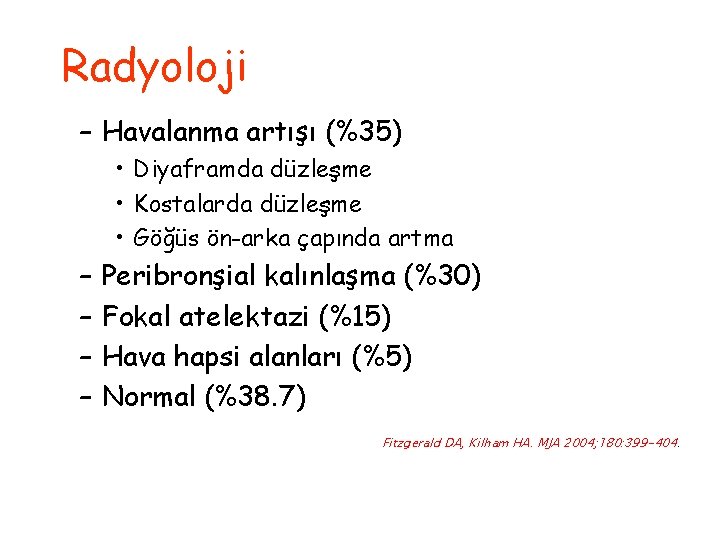 Radyoloji

– Havalanma artışı (%35)
 • Diyaframda düzleşme
 • Kostalarda düzleşme
 • Göğüs ön-arka çapında artma
– Peribronşial kalınlaşma (%30)
– Fokal atelektazi (%15)
– Hava hapsi alanları (%5)
– Normal (%38.7)

Fitzgerald DA, Kilham HA. MJA 2004;180:399-404.